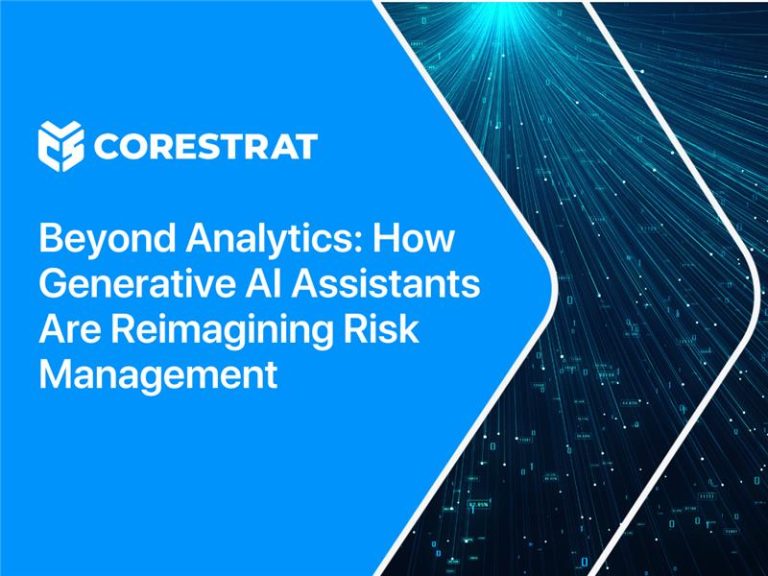 CORESTRAT

Beyond Analytics: How Generative AI Assistants Are Reimagining Risk Management